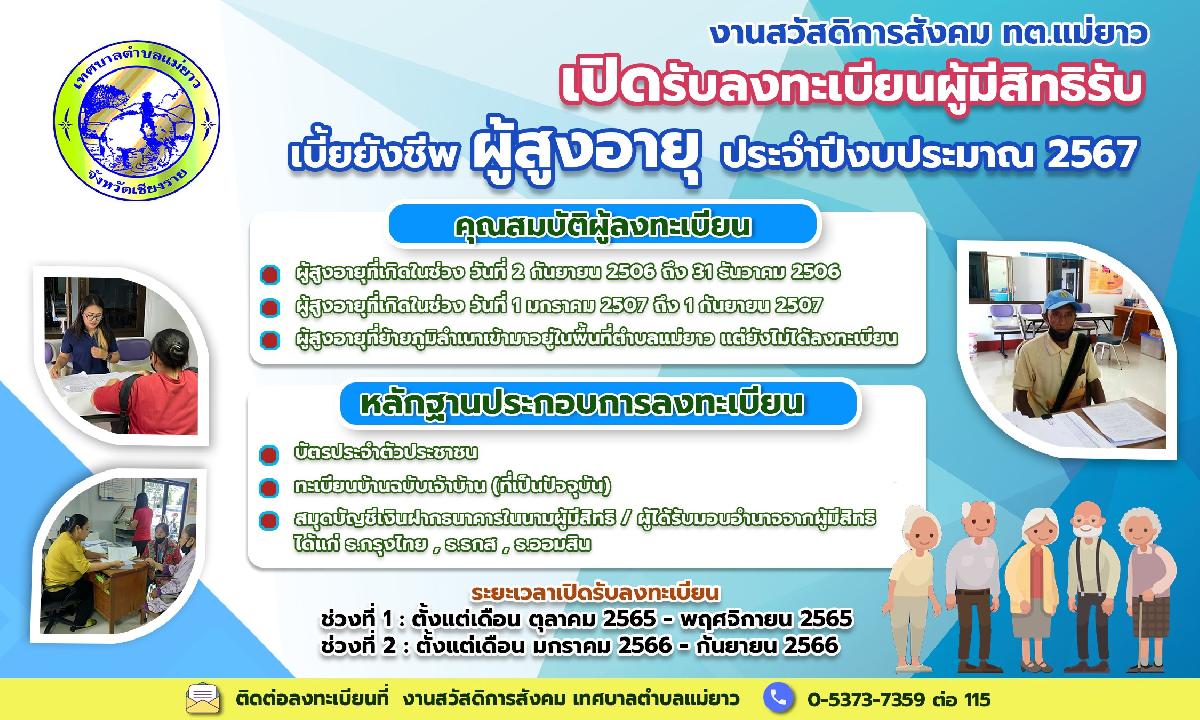 เทศบาลตำบลแม่ยาว
จังหวัดเชียงราย

งานสวัสดิการสังคม ทต.แม่ยาว
เปิดรับลงทะเบียนผู้มีสิทธิรับ
เบี้ยยังชีพ ผู้สูงอายุ ประจำปีงบประมาณ 2567

คุณสมบัติผู้ลงทะเบียน

ผู้สูงอายุที่เกิดในช่วง วันที่ 2 กันยายน 2506 ถึง 31 ธันวาคม 2506
ผู้สูงอายุที่เกิดในช่วง วันที่ 1 มกราคม 2507 ถึง 1 กันยายน 2507
ผู้สูงอายุที่ย้ายภูมิลำเนาเข้ามาอยู่ในพื้นที่ตำบลแม่ยาว แต่ยังไม่ได้ลงทะเบียน

หลักฐานประกอบการลงทะเบียน

บัตรประจำตัวประชาชน
ทะเบียนบ้านฉบับเจ้าบ้าน (ที่เป็นปัจจุบัน)
สมุดบัญชีเงินฝากธนาคารในนามผู้มีสิทธิ / ผู้ได้รับมอบอำนาจจากผู้มีสิทธิ ได้แก่ ธ.กรุงไทย , ธ.ธกส , ธ.ออมสิน

ระยะเวลาเปิดรับลงทะเบียน
ช่วงที่ 1 : ตั้งแต่เดือน ตุลาคม 2565 - พฤศจิกายน 2565
ช่วงที่ 2 : ตั้งแต่เดือน มกราคม 2566 - กันยายน 2566

ติดต่อลงทะเบียนที่ งานสวัสดิการสังคม เทศบาลตำบลแม่ยาว
0-5373-7359 ต่อ 115